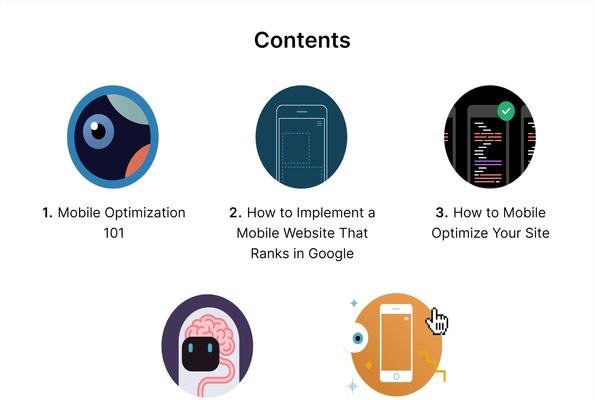 Contents

1. Mobile Optimization 101

2. How to Implement a Mobile Website That Ranks in Google

3. How to Mobile Optimize Your Site